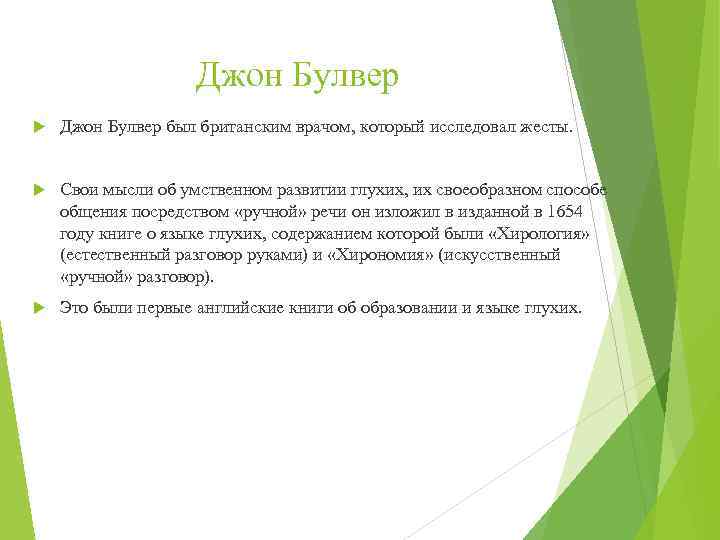 Джон Булвер

Джон Булвер был британским врачом, который исследовал жесты.

Свои мысли об умственном развитии глухих, их своеобразном способе общения посредством «ручной» речи он изложил в изданной в 1654 году книге о языке глухих, содержанием которой были «Хирология» (естественный разговор руками) и «Хирономия» (искусственный «ручной» разговор).

Это были первые английские книги об образовании и языке глухих.